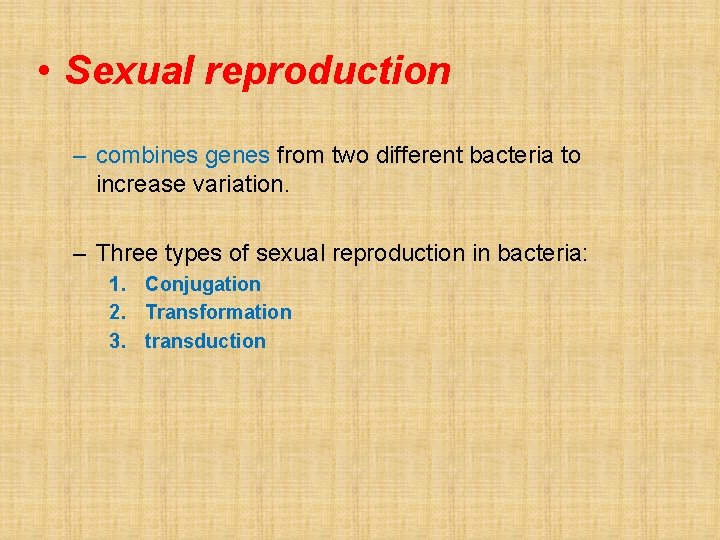 • Sexual reproduction

– combines genes from two different bacteria to increase variation.

– Three types of sexual reproduction in bacteria:
1. Conjugation
2. Transformation
3. transduction